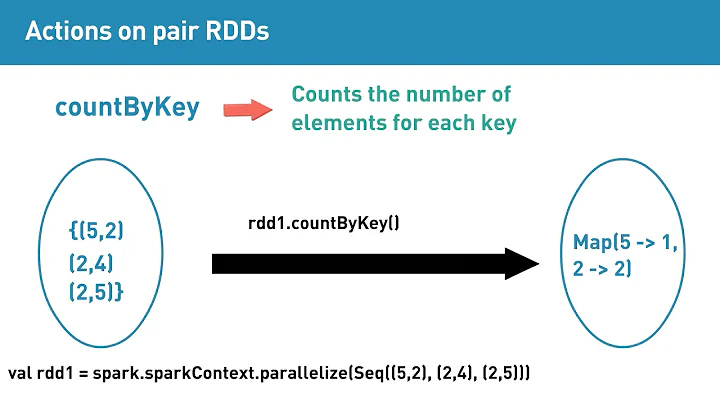 Actions on pair RDDs

countByKey

Counts the number of elements for each key

{(5,2)
(2,4)
(2,5)}

rdd1.countByKey()

Map(5 -> 1, 2 -> 2)

val rdd1 = spark.sparkContext.parallelize(Seq((5,2), (2,4), (2,5)))